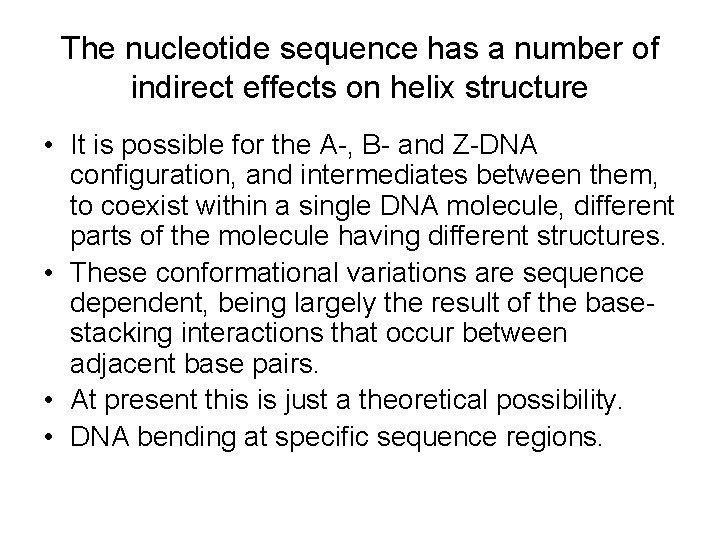 The nucleotide sequence has a number of indirect effects on helix structure

• It is possible for the A-, B- and Z-DNA configuration, and intermediates between them, to coexist within a single DNA molecule, different parts of the molecule having different structures.
• These conformational variations are sequence dependent, being largely the result of the base-stacking interactions that occur between adjacent base pairs.
• At present this is just a theoretical possibility.
• DNA bending at specific sequence regions.